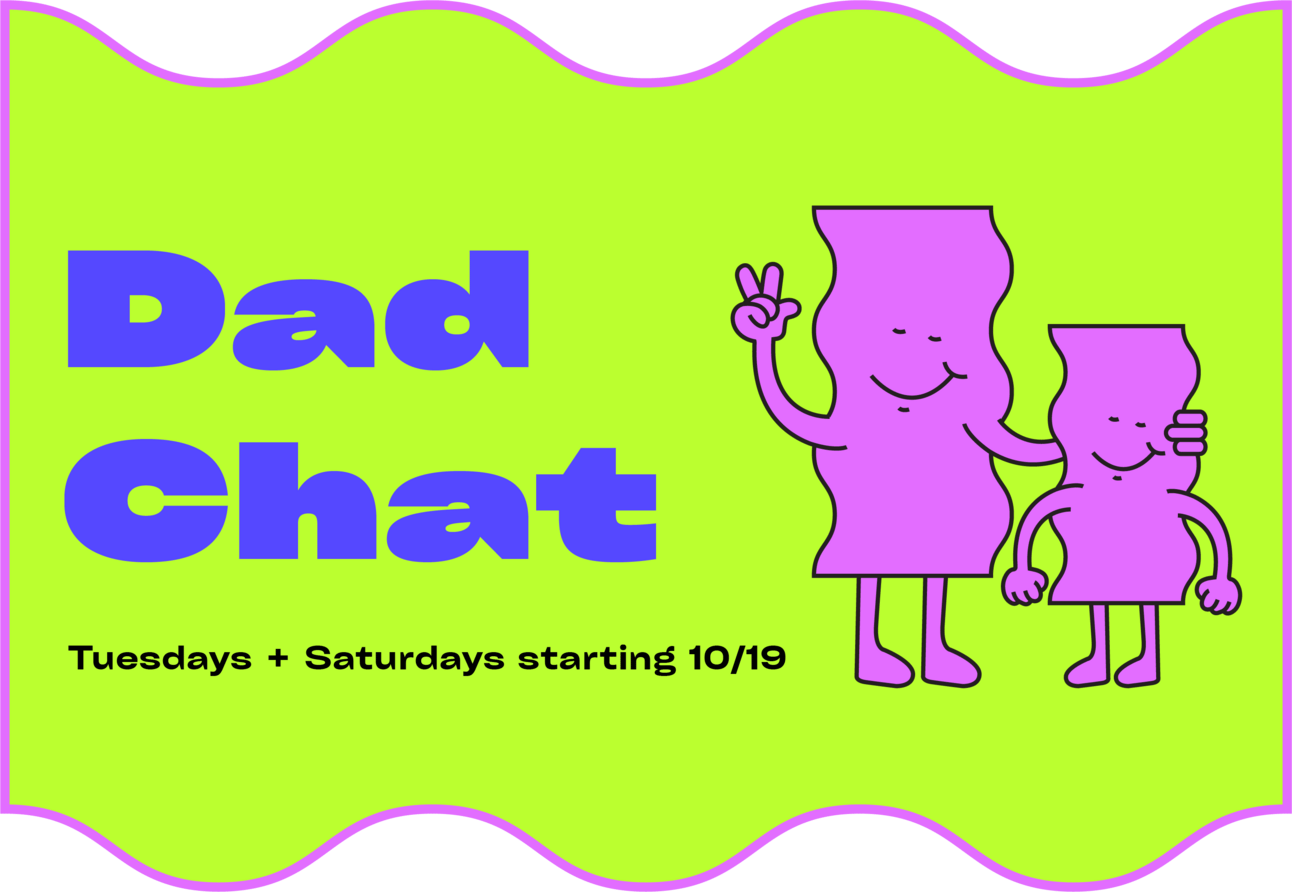 Dad Chat

Tuesdays + Saturdays starting 10/19